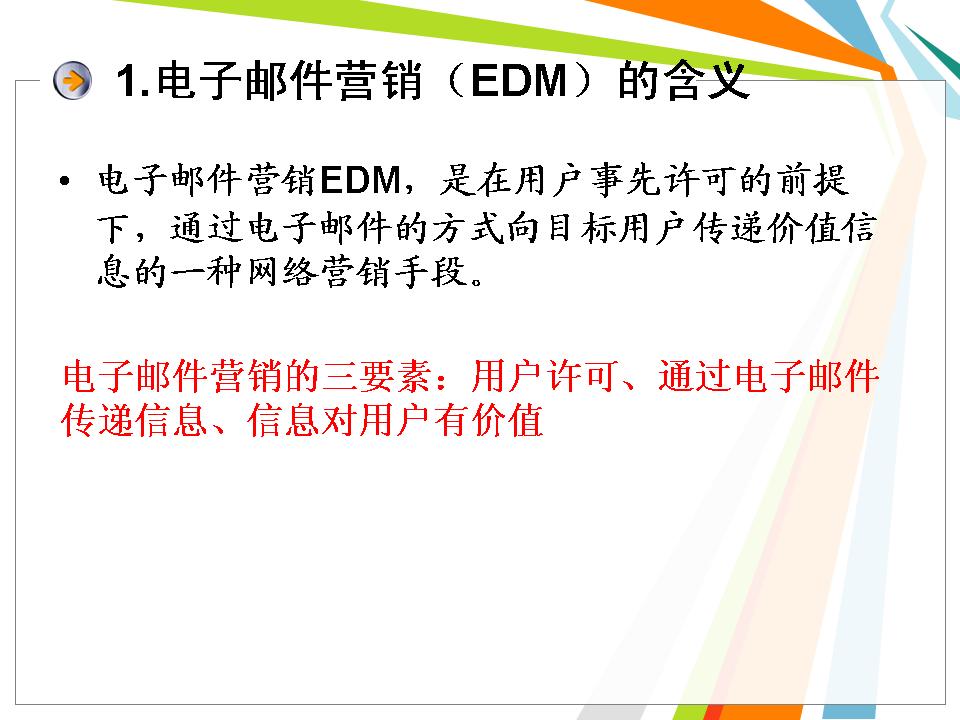 1.电子邮件营销（EDM）的含义

• 电子邮件营销EDM，是在用户事先许可的前提下，通过电子邮件的方式向目标用户传递价值信息的一种网络营销手段。

电子邮件营销的三要素：用户许可、通过电子邮件传递信息、信息对用户有价值